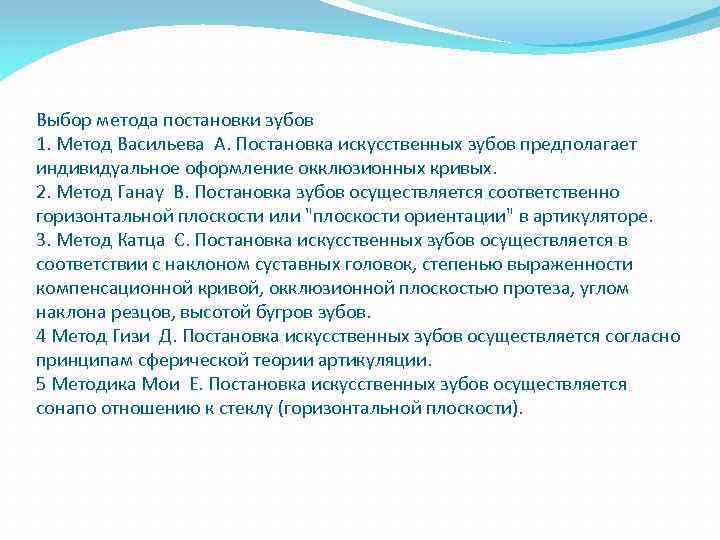 Выбор метода постановки зубов
1. Метод Васильева  А. Постановка искусственных зубов предполагает индивидуальное оформление окклюзионных кривых.
2. Метод Ганау  В. Постановка зубов осуществляется соответственно горизонтальной плоскости или "плоскости ориентации" в артикуляторе.
3. Метод Катца  С. Постановка искусственных зубов осуществляется в соответствии с наклоном суставных головок, степенью выраженности компенсационной кривой, окклюзионной плоскостью протеза, углом наклона резцов, высотой бугров зубов.
4 Метод Гизи  Д. Постановка искусственных зубов осуществляется согласно принципам сферической теории артикуляции.
5 Методика Мои  Е. Постановка искусственных зубов осуществляется сонапо отношению к стеклу (горизонтальной плоскости).